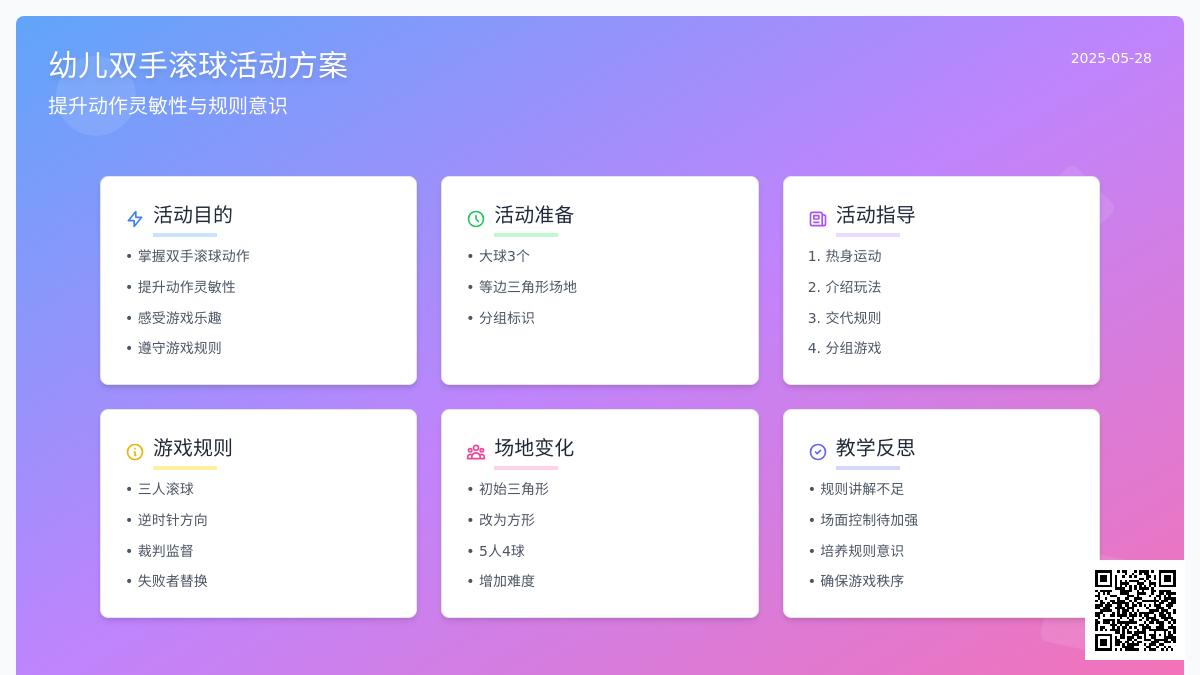 幼儿双手滚球活动方案

提升动作灵敏性与规则意识

2025-05-28

活动目的
• 掌握双手滚球动作
• 提升动作灵敏性
• 感受游戏乐趣
• 遵守游戏规则

活动准备
• 大球3个
• 等边三角形场地
• 分组标识

活动指导
1. 热身运动
2. 介绍玩法
3. 交代规则
4. 分组游戏

游戏规则
• 三人滚球
• 逆时针方向
• 裁判监督
• 失败者替换

场地变化
• 初始三角形
• 改为方形
• 5人4球
• 增加难度

教学反思
• 规则讲解不足
• 场面控制待加强
• 培养规则意识
• 确保游戏秩序